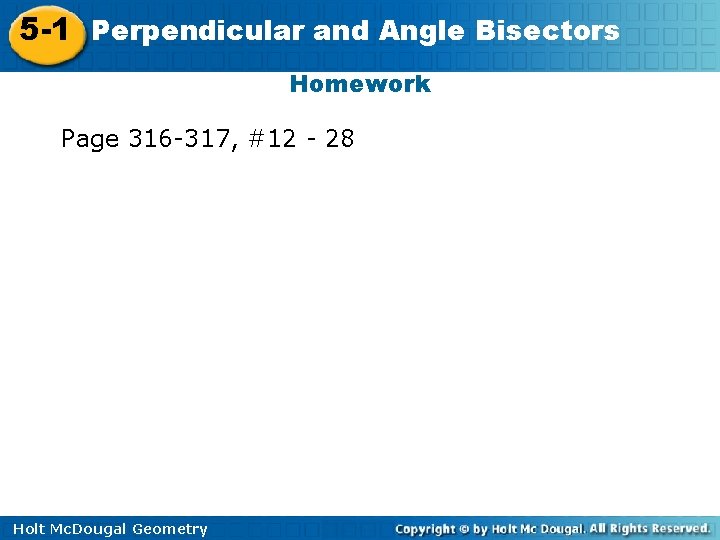 5-1 Perpendicular and Angle Bisectors

Homework

Page 316-317, #12 - 28

Holt McDougal Geometry

Copyright © by Holt Mc Dougal. All Rights Reserved.